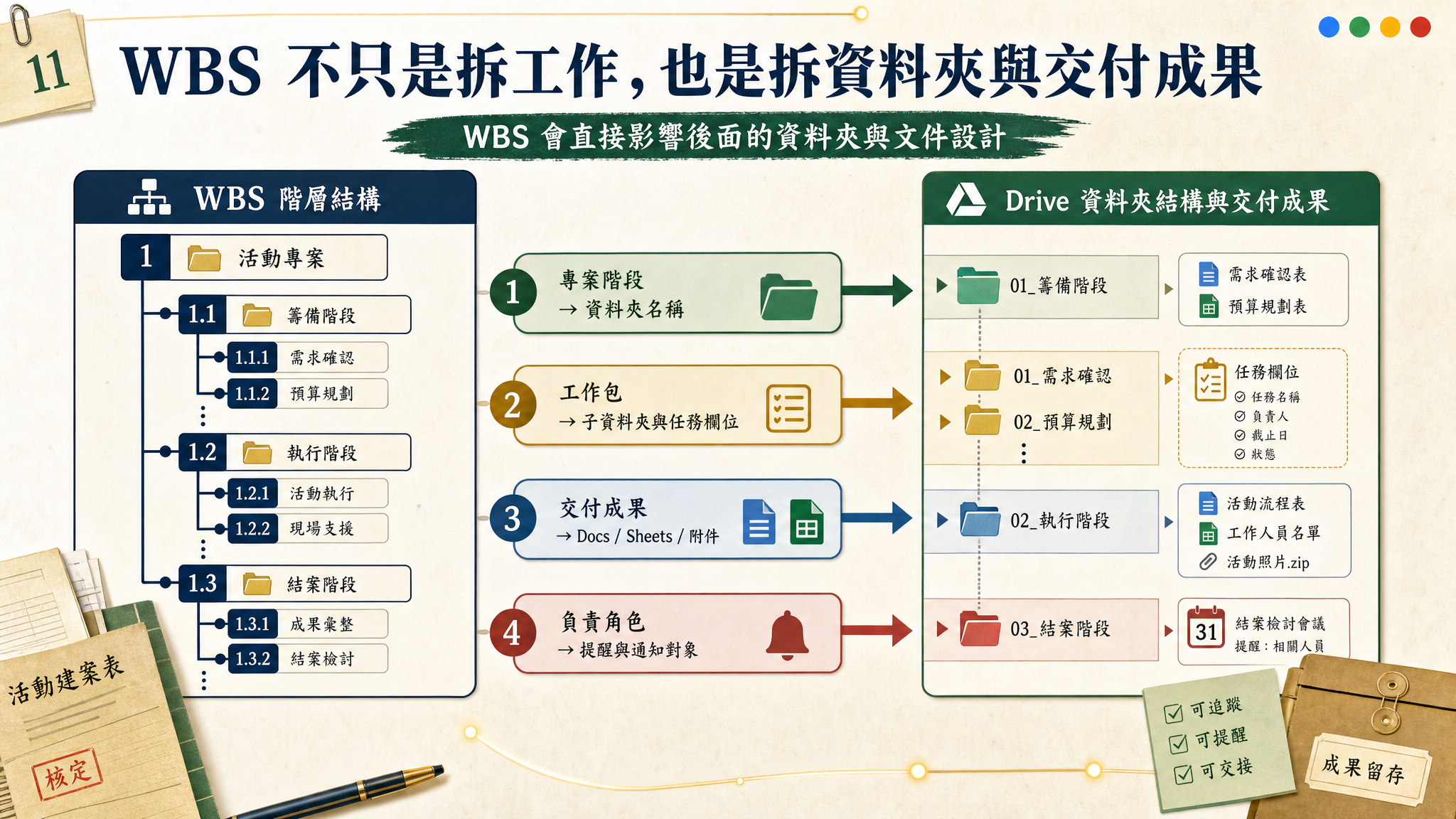 11

WBS 不只是拆工作，也是拆資料夾與交付成果

WBS 會直接影響後面的資料夾與文件設計

WBS 階層結構

1 活動專案
1.1 籌備階段
1.1.1 需求確認
1.1.2 預算規劃
1.2 執行階段
1.2.1 活動執行
1.2.2 現場支援
1.3 結案階段
1.3.1 成果彙整
1.3.2 結案檢討

1 專案階段 → 資料夾名稱
2 工作包 → 子資料夾與任務欄位
3 交付成果 → Docs / Sheets / 附件
4 負責角色 → 提醒與通知對象

Drive 資料夾結構與交付成果

01_籌備階段
需求確認表
預算規劃表

01_需求確認
02_預算規劃

任務欄位
任務名稱
負責人
截止日
狀態

02_執行階段
活動流程表
工作人員名單
活動照片.zip

03_結案階段
31
結案檢討會議
提醒：相關人員

活動建案表
核定

可追蹤
可提醒
可交接

成果留存